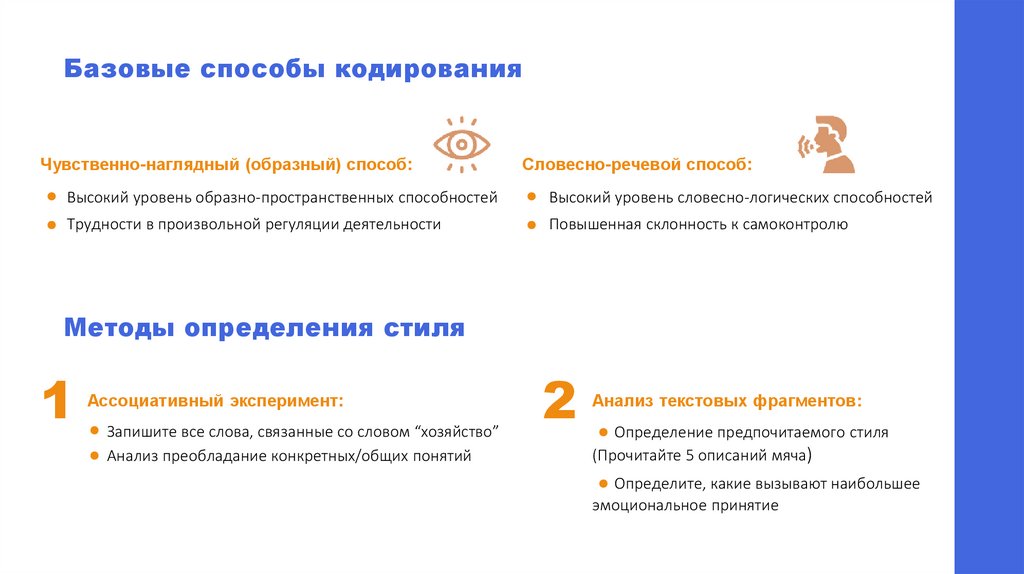 Базовые способы кодирования

Чувственно-наглядный (образный) способ:

- Высокий уровень образно-пространственных способностей
- Трудности в произвольной регуляции деятельности

Словесно-речевой способ:

- Высокий уровень словесно-логических способностей
- Повышенная склонность к самоконтролю

Методы определения стиля

1

Ассоциативный эксперимент:

- Запишите все слова, связанные со словом “хозяйство”
- Анализ преобладание конкретных/общих понятий

2

Анализ текстовых фрагментов:

- Определение предпочитаемого стиля (Прочитайте 5 описаний мяча)
- Определите, какие вызывают наибольшее эмоциональное принятие